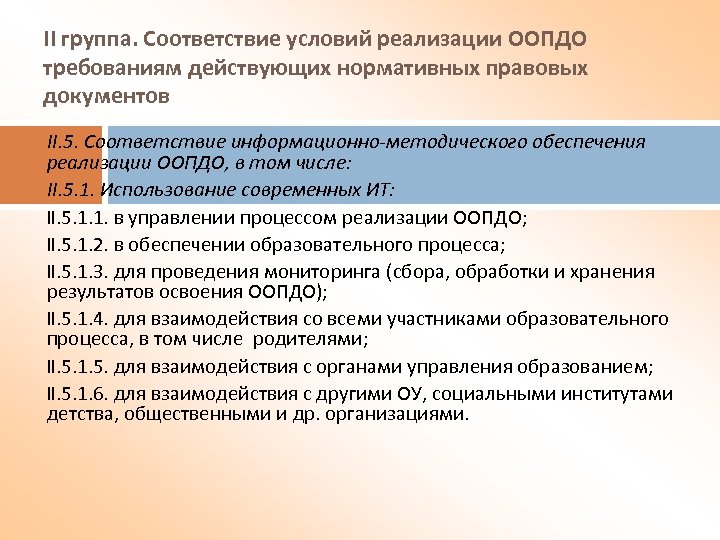 II группа. Соответствие условий реализации ООПДО требованиям действующих нормативных правовых документов

II.5. Соответствие информационно-методического обеспечения реализации ООПДО, в том числе:

II.5.1. Использование современных ИТ:

II.5.1.1. в управлении процессом реализации ООПДО;

II.5.1.2. в обеспечении образовательного процесса;

II.5.1.3. для проведения мониторинга (сбора, обработки и хранения результатов освоения ООПДО);

II.5.1.4. для взаимодействия со всеми участниками образовательного процесса, в том числе родителями;

II.5.1.5. для взаимодействия с органами управления образованием;

II.5.1.6. для взаимодействия с другими ОУ, социальными институтами детства, общественными и др. организациями.